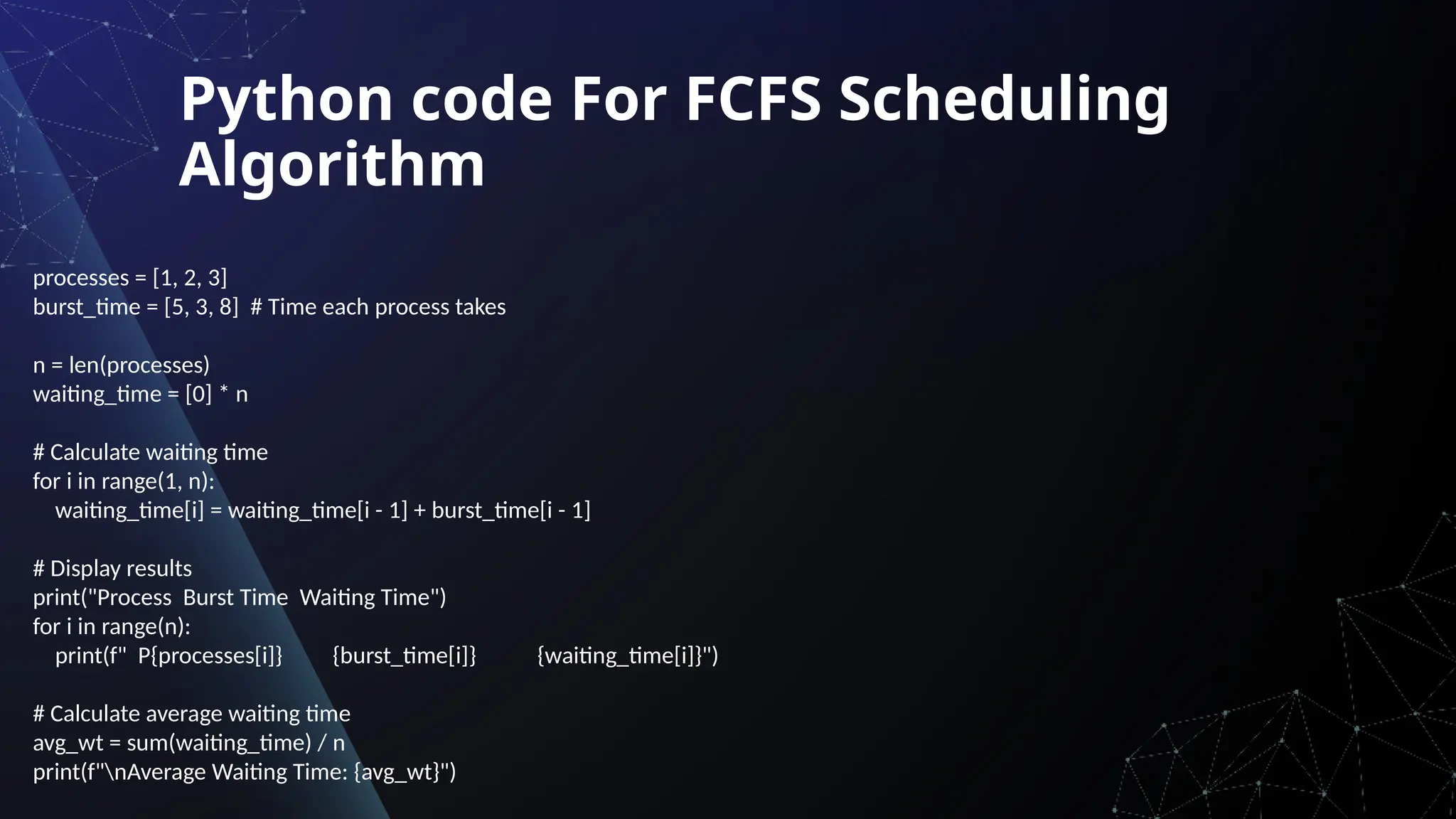 Python code For FCFS Scheduling Algorithm

processes = [1, 2, 3]
burst_time = [5, 3, 8]  # Time each process takes

n = len(processes)
waiting_time = [0] * n

# Calculate waiting time
for i in range(1, n):
    waiting_time[i] = waiting_time[i - 1] + burst_time[i - 1]

# Display results
print("Process  Burst Time  Waiting Time")
for i in range(n):
    print(f"  P{processes[i]}        {burst_time[i]}          {waiting_time[i]}")

# Calculate average waiting time
avg_wt = sum(waiting_time) / n
print(f"\nAverage Waiting Time: {avg_wt}")